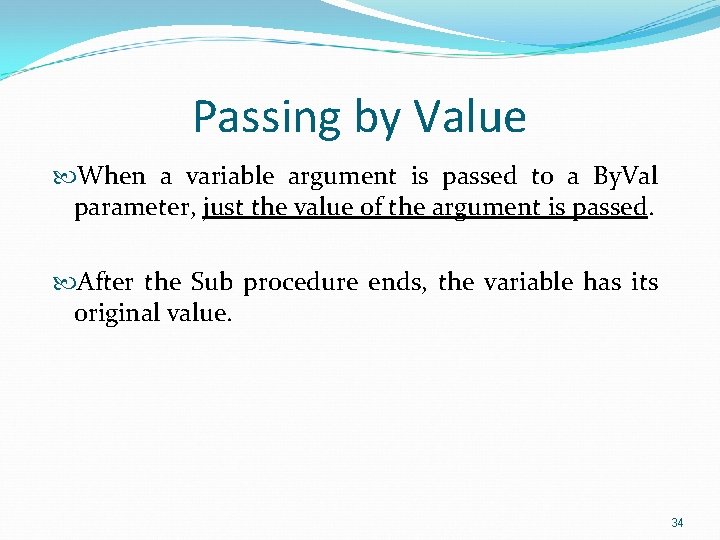 Passing by Value

When a variable argument is passed to a ByVal parameter, just the value of the argument is passed.

After the Sub procedure ends, the variable has its original value.

34